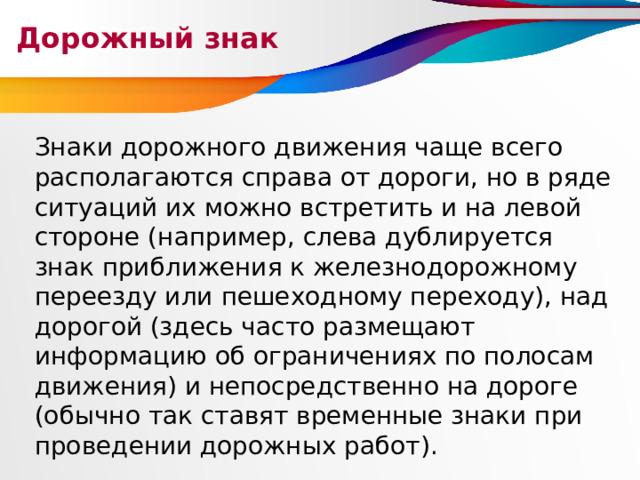 Дорожный знак

Знаки дорожного движения чаще всего располагаются справа от дороги, но в ряде ситуаций их можно встретить и на левой стороне (например, слева дублируется знак приближения к железнодорожному переезду или пешеходному переходу), над дорогой (здесь часто размещают информацию об ограничениях по полосам движения) и непосредственно на дороге (обычно так ставят временные знаки при проведении дорожных работ).